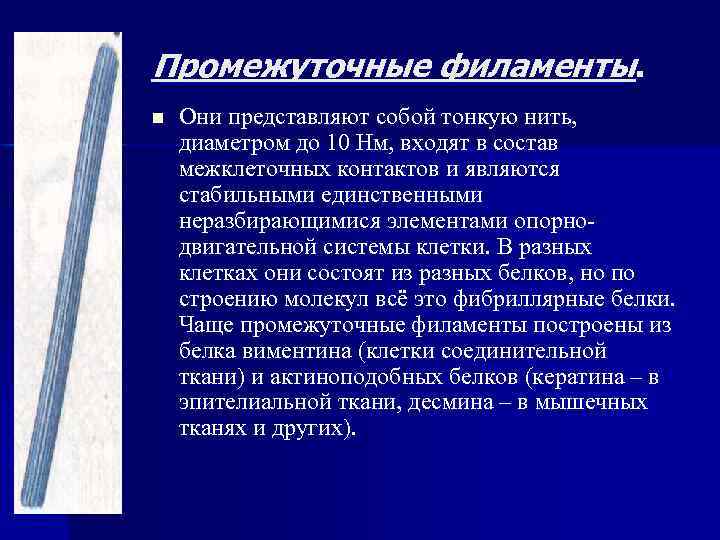 Промежуточные филаменты.

Они представляют собой тонкую нить, диаметром до 10 Нм, входят в состав межклеточных контактов и являются стабильными единственными неразбирающимися элементами опорно-двигательной системы клетки. В разных клетках они состоят из разных белков, но по строению молекул всё это фибриллярные белки. Чаще промежуточные филаменты построены из белка виментина (клетки соединительной ткани) и актиноподобных белков (кератина – в эпителиальной ткани, десмина – в мышечных тканях и других).